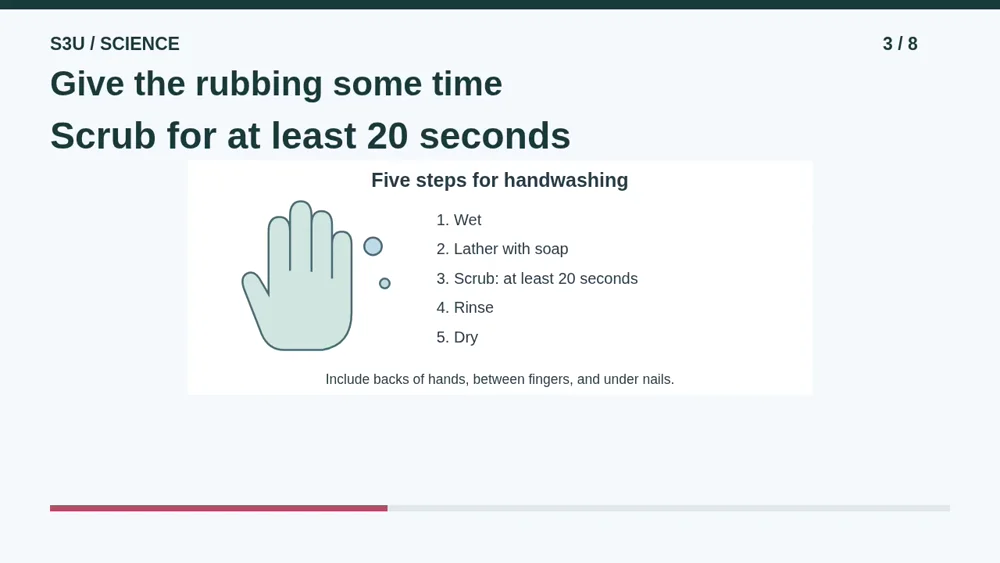 S3U / SCIENCE

3 / 8

Give the rubbing some time

Scrub for at least 20 seconds

Five steps for handwashing

1. Wet
2. Lather with soap
3. Scrub: at least 20 seconds
4. Rinse
5. Dry

Include backs of hands, between fingers, and under nails.